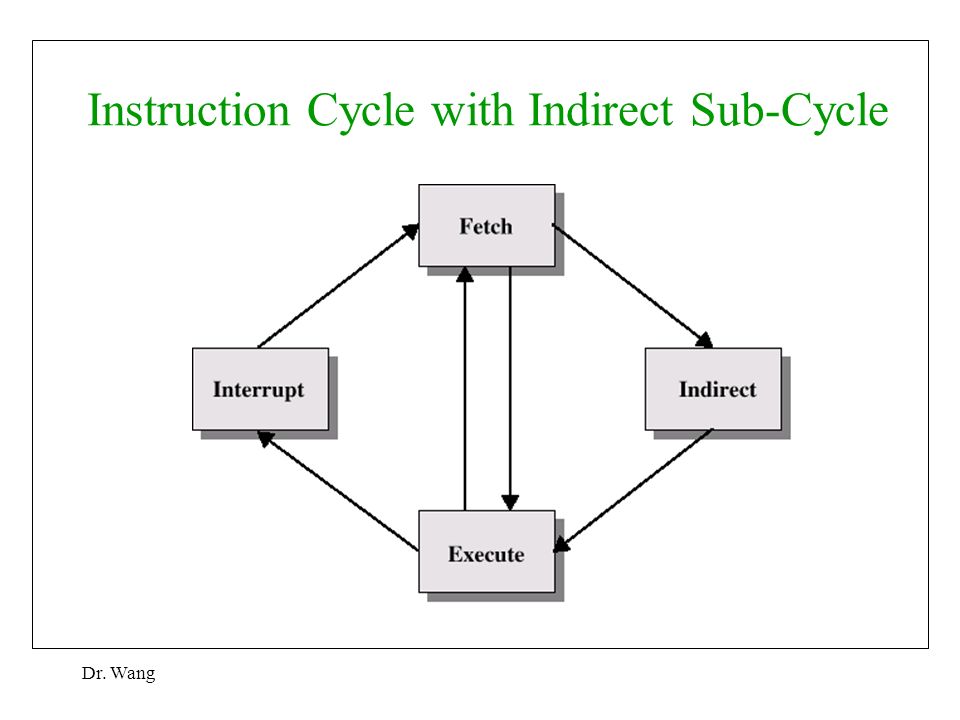 Instruction Cycle with Indirect Sub-Cycle

Fetch

Interrupt

Indirect

Execute

Dr. Wang